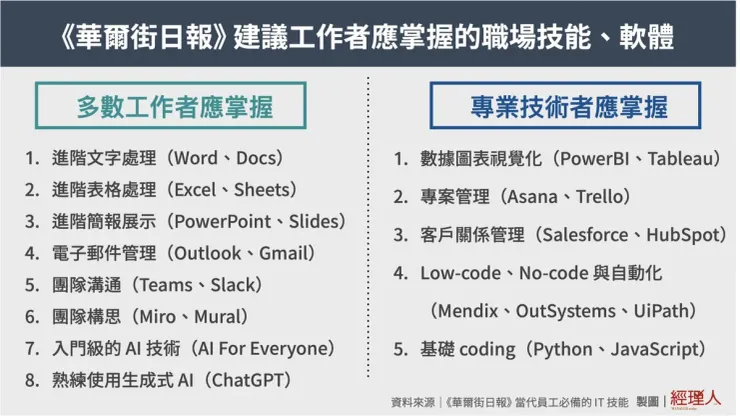 《華爾街日報》建議工作者應掌握的職場技能、軟體

多數工作者應掌握

1. 進階文字處理（Word、Docs）
2. 進階表格處理（Excel、Sheets）
3. 進階簡報展示（PowerPoint、Slides）
4. 電子郵件管理（Outlook、Gmail）
5. 團隊溝通（Teams、Slack）
6. 團隊構思（Miro、Mural）
7. 入門級的 AI 技術（AI For Everyone）
8. 熟練使用生成式 AI（ChatGPT）

專業技術者應掌握

1. 數據圖表視覺化（PowerBI、Tableau）
2. 專案管理（Asana、Trello）
3. 客戶關係管理（Salesforce、HubSpot）
4. Low-code、No-code 與自動化（Mendix、OutSystems、UiPath）
5. 基礎 coding（Python、JavaScript）

資料來源｜《華爾街日報》當代員工必備的 IT 技能 製圖｜經理人